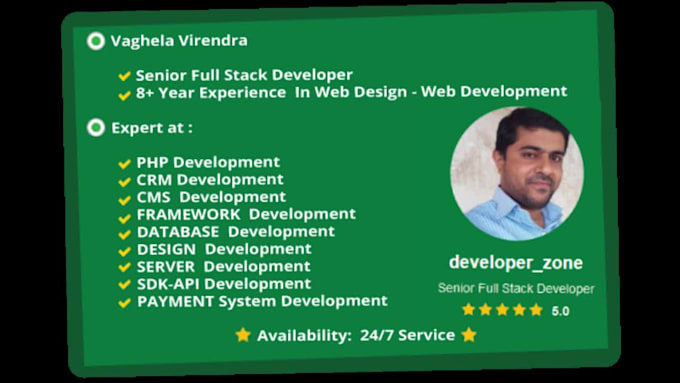 Vaghela Virendra

Senior Full Stack Developer
8+ Year Experience In Web Design - Web Development

Expert at :

PHP Development
CRM Development
CMS Development
FRAMEWORK Development
DATABASE Development
DESIGN Development
SERVER Development
SDK-API Development
PAYMENT System Development

developer_zone
Senior Full Stack Developer
5.0

Availability: 24/7 Service